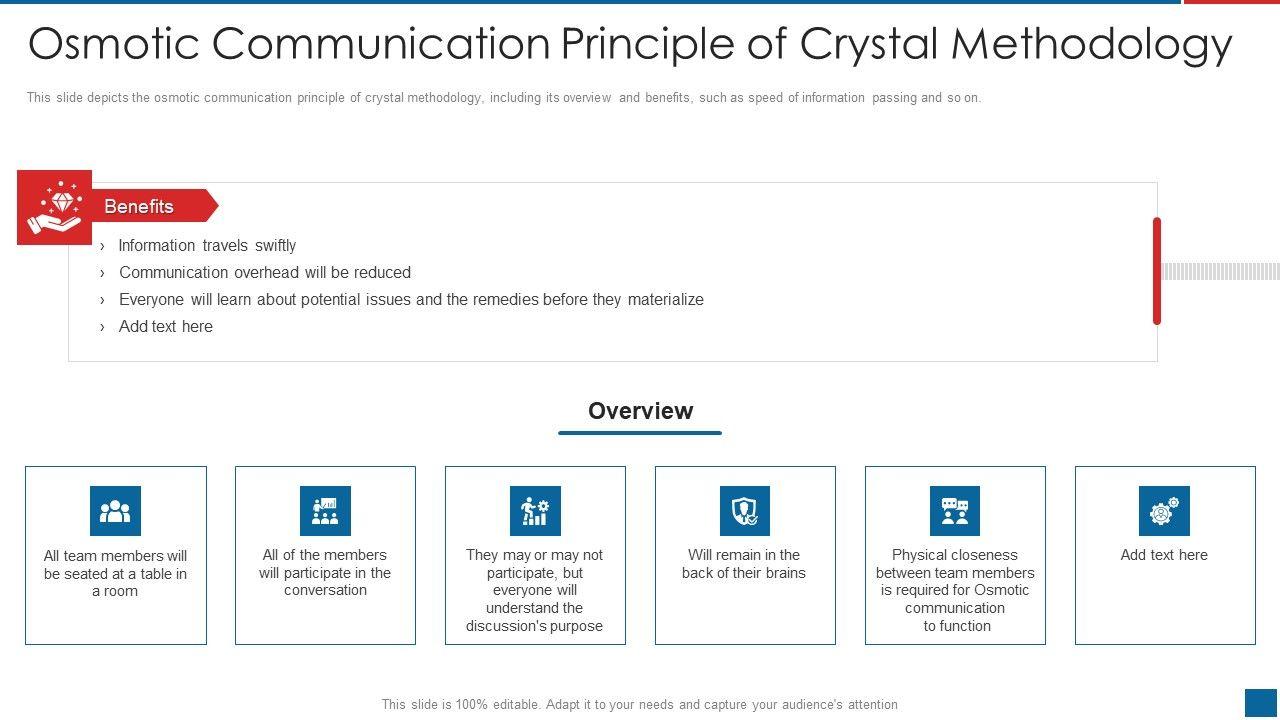 Osmotic Communication Principle of Crystal Methodology

This slide depicts the osmotic communication principle of crystal methodology, including its overview and benefits, such as speed of information passing and so on.

Benefits

› Information travels swiftly
› Communication overhead will be reduced
› Everyone will learn about potential issues and the remedies before they materialize
› Add text here

Overview

All team members will be seated at a table in a room

All of the members will participate in the conversation

They may or may not participate, but everyone will understand the discussion's purpose

Will remain in the back of their brains

Physical closeness between team members is required for Osmotic communication to function

Add text here

This slide is 100% editable. Adapt it to your needs and capture your audience's attention